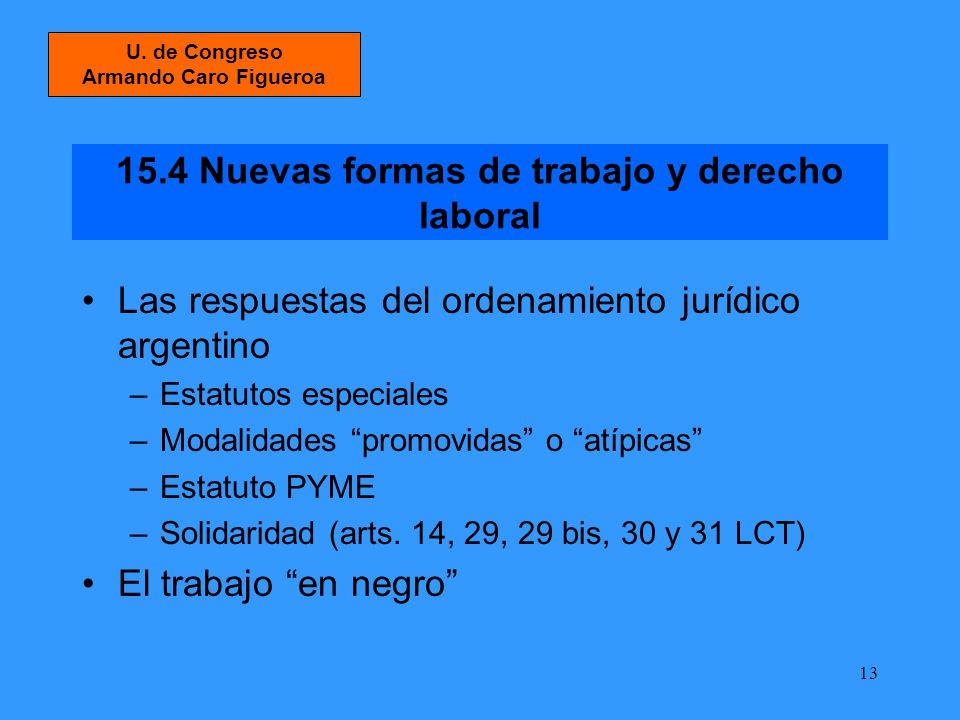 U. de Congreso
Armando Caro Figueroa

15.4 Nuevas formas de trabajo y derecho laboral

• Las respuestas del ordenamiento jurídico argentino
– Estatutos especiales
– Modalidades “promovidas” o “atípicas”
– Estatuto PYME
– Solidaridad (arts. 14, 29, 29 bis, 30 y 31 LCT)
• El trabajo “en negro”

13